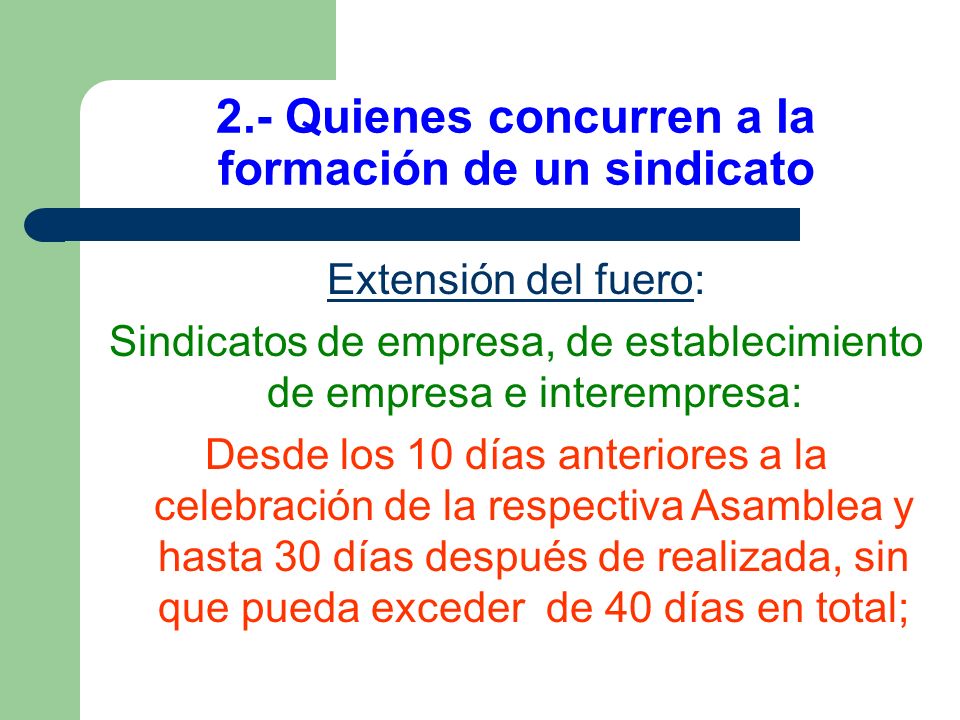 2.- Quienes concurren a la formación de un sindicato

Extensión del fuero:

Sindicatos de empresa, de establecimiento de empresa e interempresa:

Desde los 10 días anteriores a la celebración de la respectiva Asamblea y hasta 30 días después de realizada, sin que pueda exceder de 40 días en total;